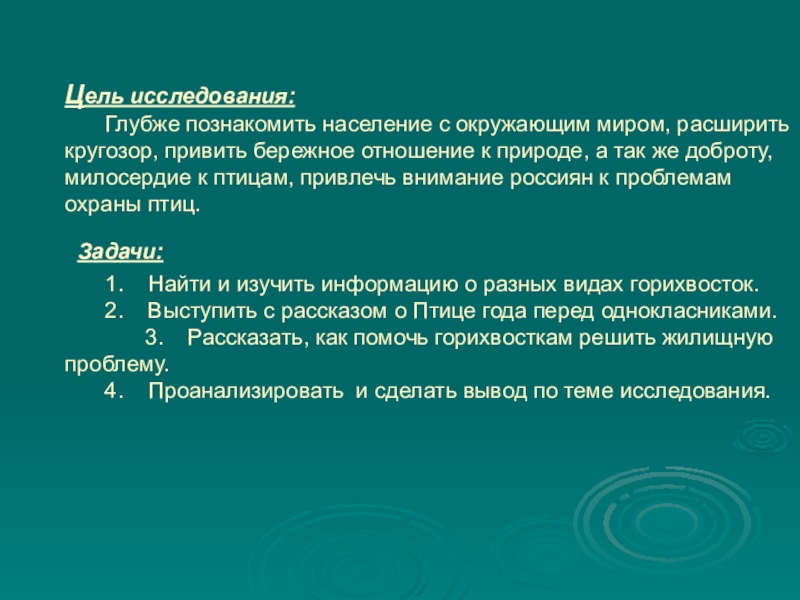 Цель исследования:

Глубже познакомить население с окружающим миром, расширить кругозор, привить бережное отношение к природе, а так же доброту, милосердие к птицам, привлечь внимание россиян к проблемам охраны птиц.

Задачи:

1. Найти и изучить информацию о разных видах горихвосток.
2. Выступить с рассказом о Птице года перед однокласниками.
3. Рассказать, как помочь горихвосткам решить жилищную проблему.
4. Проанализировать и сделать вывод по теме исследования.